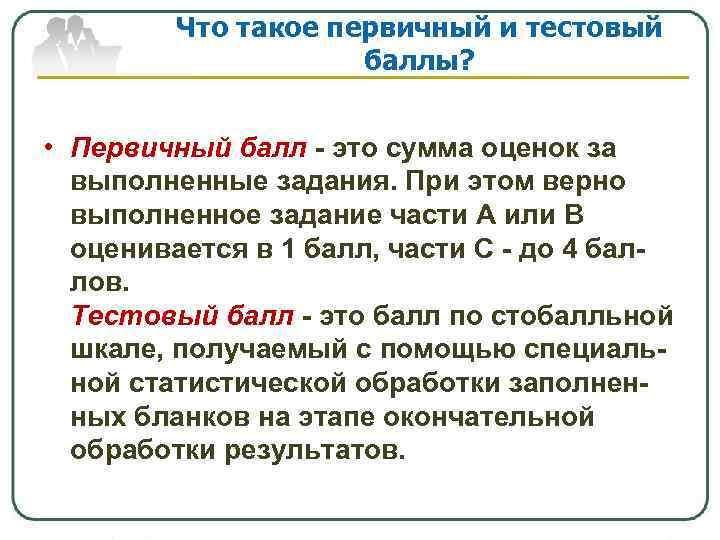 Что такое первичный и тестовый баллы?

• Первичный балл - это сумма оценок за выполненные задания. При этом верно выполненное задание части А или В оценивается в 1 балл, части С - до 4 баллов.
Тестовый балл - это балл по стобалльной шкале, получаемый с помощью специальной статистической обработки заполненных бланков на этапе окончательной обработки результатов.